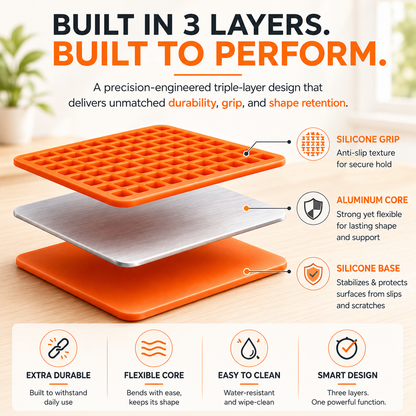 BUILT IN 3 LAYERS.
BUILT TO PERFORM.

A precision-engineered triple-layer design that delivers unmatched durability, grip, and shape retention.

SILICONE GRIP
Anti-slip texture for secure hold

ALUMINUM CORE
Strong yet flexible for lasting shape and support

SILICONE BASE
Stabilizes & protects surfaces from slips and scratches

EXTRA DURABLE
Built to withstand daily use

FLEXIBLE CORE
Bends with ease, keeps its shape

EASY TO CLEAN
Water-resistant and wipe-clean

SMART DESIGN
Three layers. One powerful function.